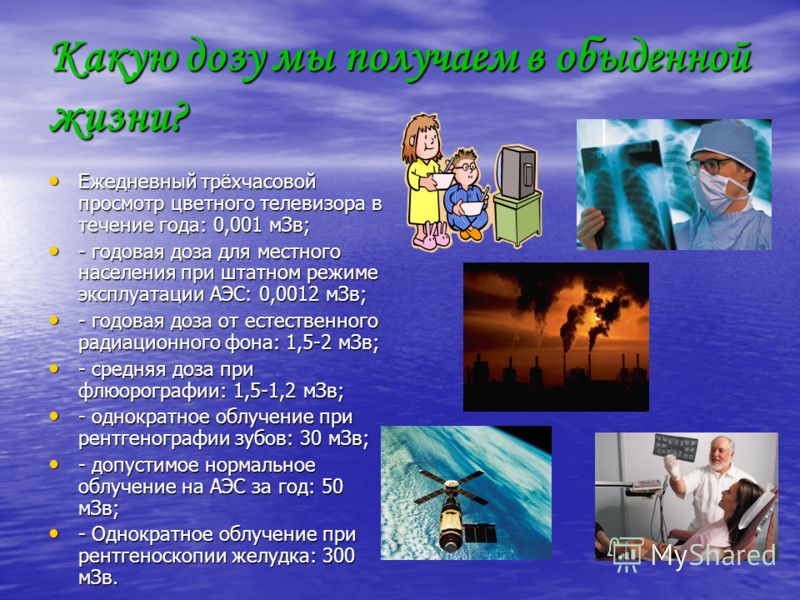 Какую дозу мы получаем в обыденной жизни?

• Ежедневный трёхчасовой просмотр цветного телевизора в течение года: 0,001 мЗв;
• - годовая доза для местного населения при штатном режиме эксплуатации АЭС: 0,0012 мЗв;
• - годовая доза от естественного радиационного фона: 1,5-2 мЗв;
• - средняя доза при флюорографии: 1,5-1,2 мЗв;
• - однократное облучение при рентгенографии зубов: 30 мЗв;
• - допустимое нормальное облучение на АЭС за год: 50 мЗв;
• - Однократное облучение при рентгеноскопии желудка: 300 мЗв.

MyShared